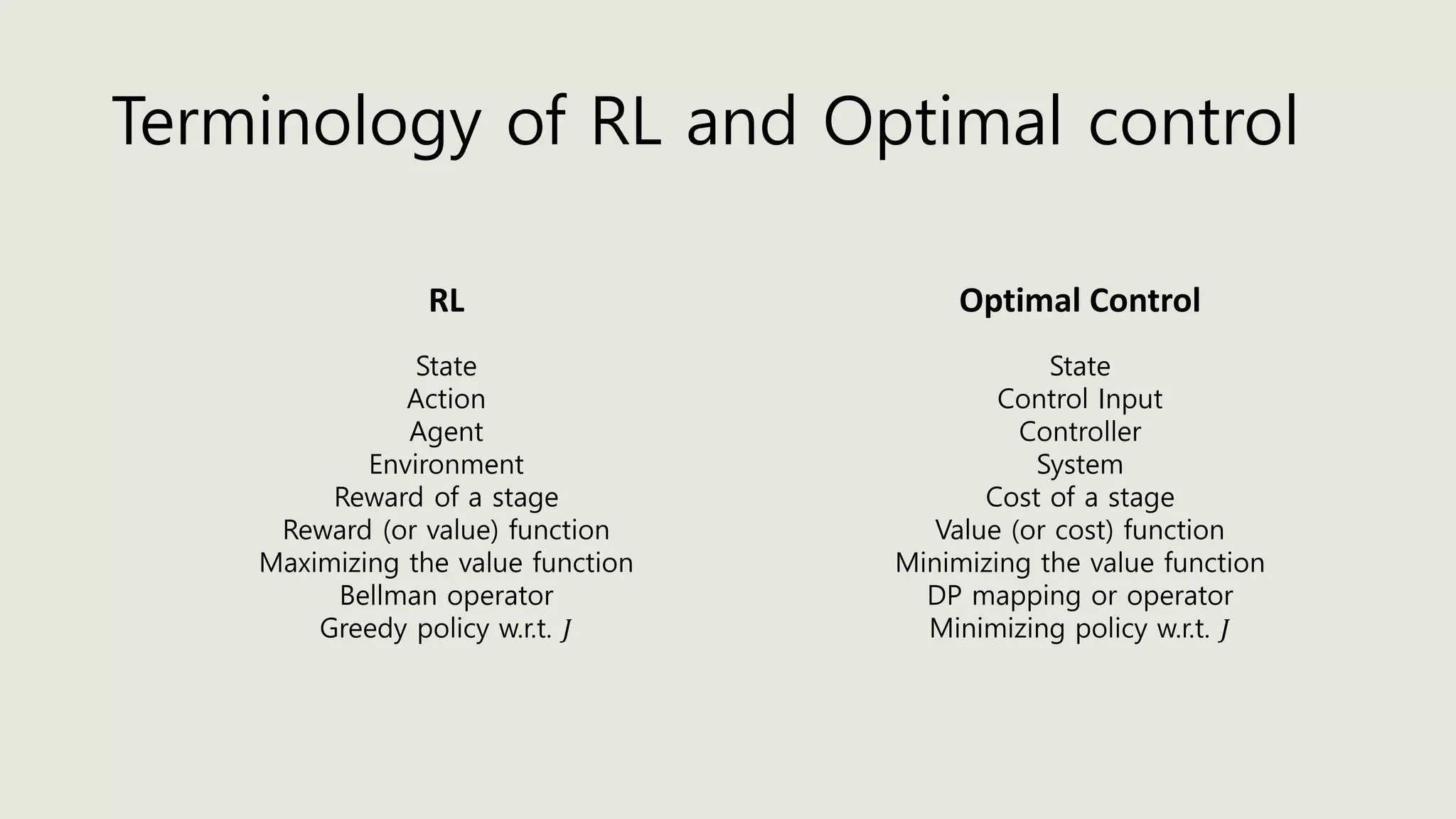 Terminology of RL and Optimal control

RL

State
Action
Agent
Environment
Reward of a stage
Reward (or value) function
Maximizing the value function
Bellman operator
Greedy policy w.r.t. $J$

Optimal Control

State
Control Input
Controller
System
Cost of a stage
Value (or cost) function
Minimizing the value function
DP mapping or operator
Minimizing policy w.r.t. $J$